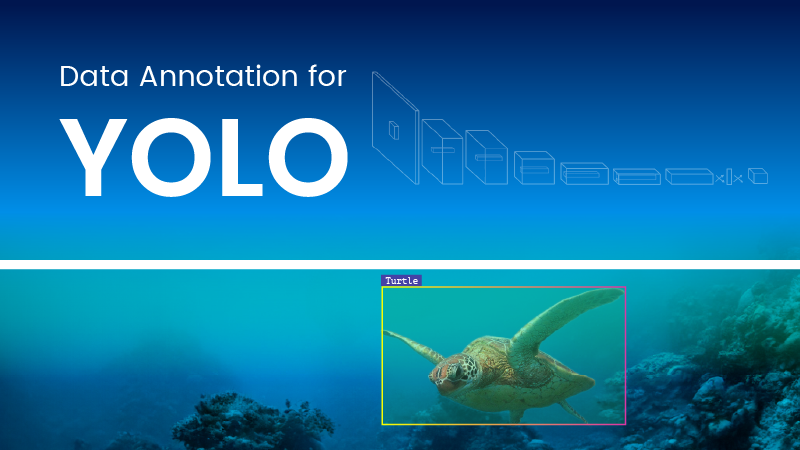 Data Annotation for
YOLO

Turtle